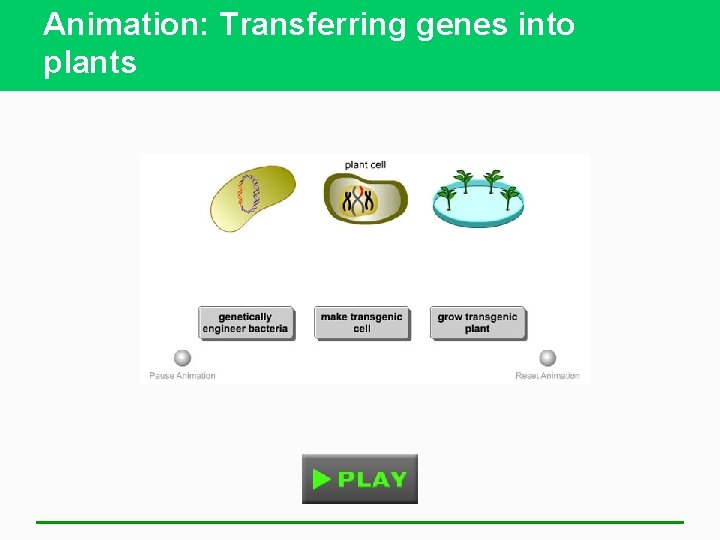 Animation: Transferring genes into plants

plant cell

genetically engineer bacteria

make transgenic cell

grow transgenic plant

Pause Animation

Reset Animation

PLAY